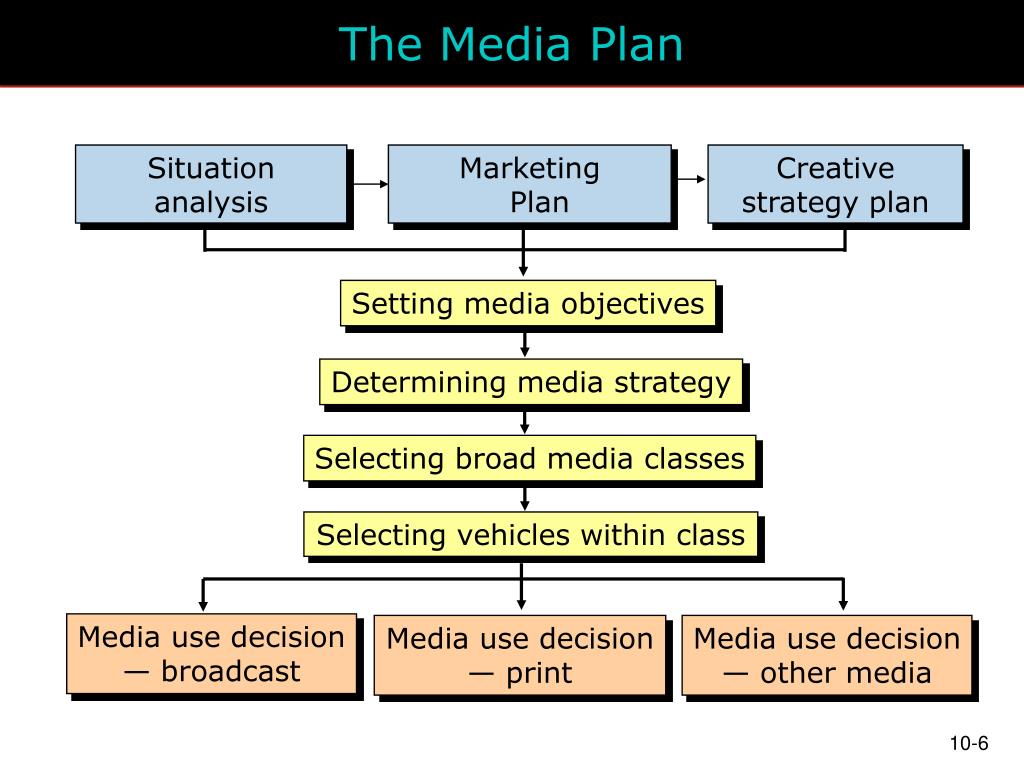 The Media Plan

Situation analysis

Marketing Plan

Creative strategy plan

Setting media objectives

Determining media strategy

Selecting broad media classes

Selecting vehicles within class

Media use decision — broadcast

Media use decision — print

Media use decision — other media

10-6